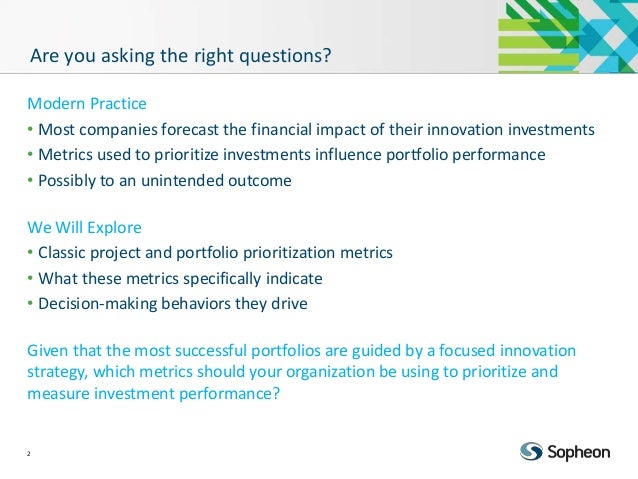 Are you asking the right questions?

Modern Practice
• Most companies forecast the financial impact of their innovation investments
• Metrics used to prioritize investments influence portfolio performance
• Possibly to an unintended outcome

We Will Explore
• Classic project and portfolio prioritization metrics
• What these metrics specifically indicate
• Decision-making behaviors they drive

Given that the most successful portfolios are guided by a focused innovation strategy, which metrics should your organization be using to prioritize and measure investment performance?

2

Sopheon